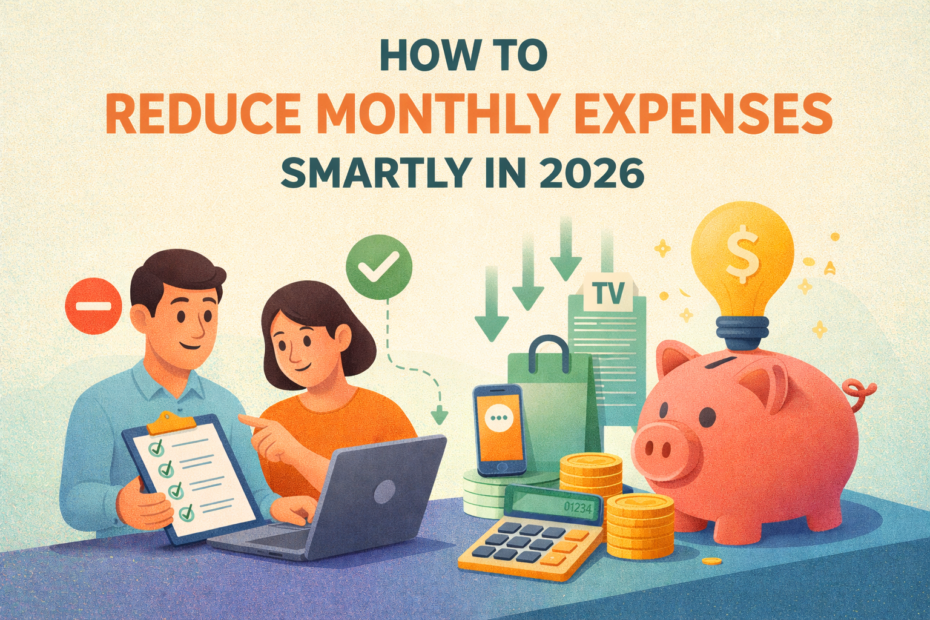 HOW TO
REDUCE MONTHLY EXPENSES
SMARTLY IN 2026

TV

$

01234